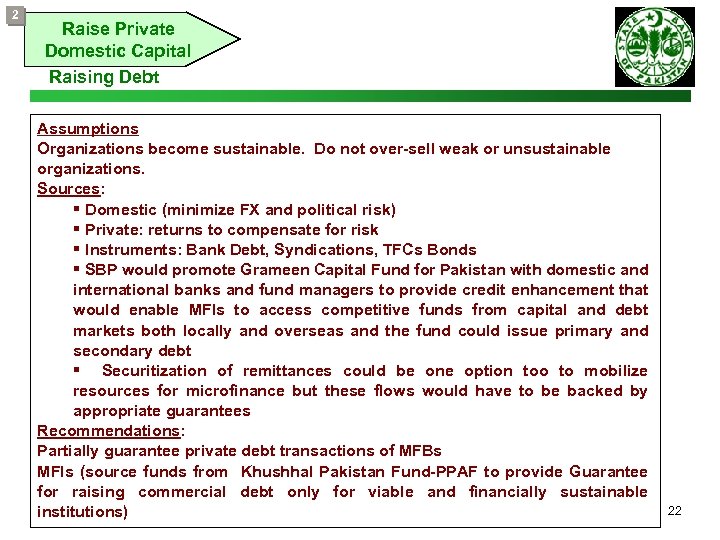 2

Raise Private Domestic Capital

Raising Debt

STATE BANK OF PAKISTAN

Assumptions
Organizations become sustainable. Do not over-sell weak or unsustainable organizations.
Sources:
▪ Domestic (minimize FX and political risk)
▪ Private: returns to compensate for risk
▪ Instruments: Bank Debt, Syndications, TFCs Bonds
▪ SBP would promote Grameen Capital Fund for Pakistan with domestic and international banks and fund managers to provide credit enhancement that would enable MFIs to access competitive funds from capital and debt markets both locally and overseas and the fund could issue primary and secondary debt
▪ Securitization of remittances could be one option too to mobilize resources for microfinance but these flows would have to be backed by appropriate guarantees
Recommendations:
Partially guarantee private debt transactions of MFBs
MFIs (source funds from Khushhal Pakistan Fund-PPAF to provide Guarantee for raising commercial debt only for viable and financially sustainable institutions)

22